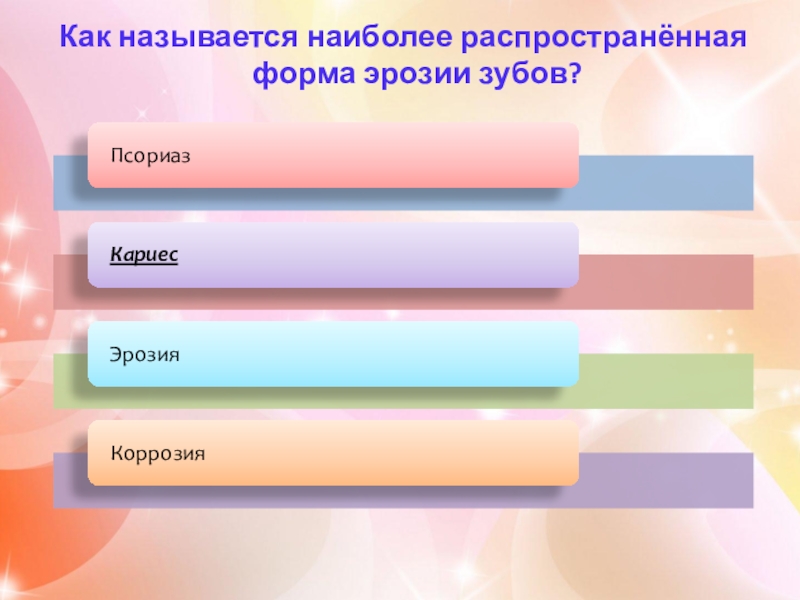 Как называется наиболее распространённая форма эрозии зубов?

Псориаз

Кариес

Эрозия

Коррозия